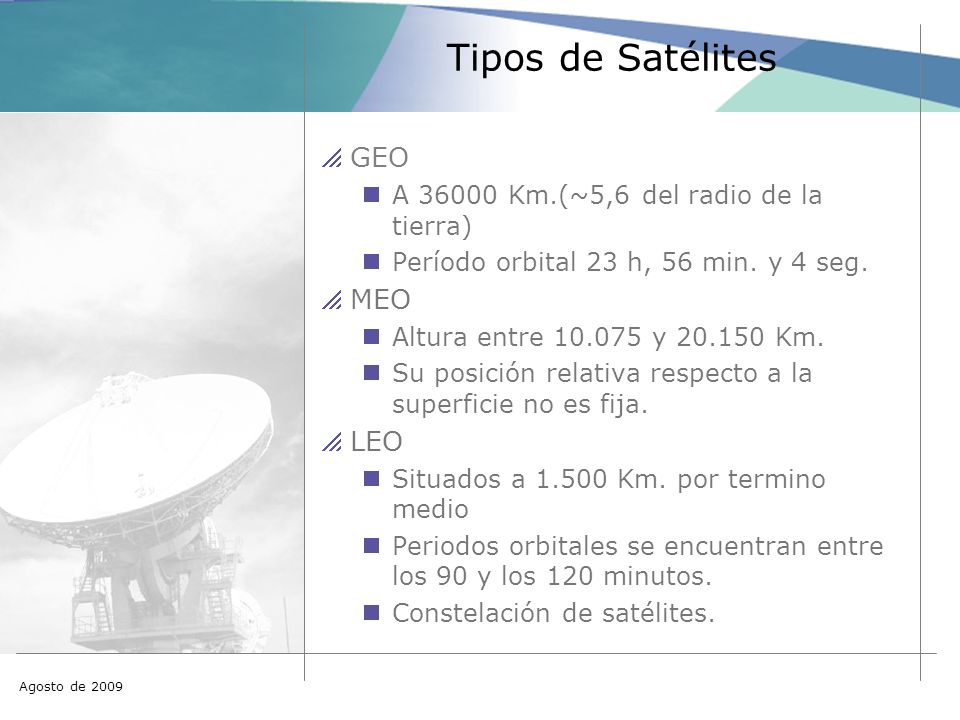 Tipos de Satélites

GEO

A 36000 Km.(~5,6 del radio de la tierra)

Período orbital 23 h, 56 min. y 4 seg.

MEO

Altura entre 10.075 y 20.150 Km.

Su posición relativa respecto a la superficie no es fija.

LEO

Situados a 1.500 Km. por termino medio

Periodos orbitales se encuentran entre los 90 y los 120 minutos.

Constelación de satélites.

Agosto de 2009